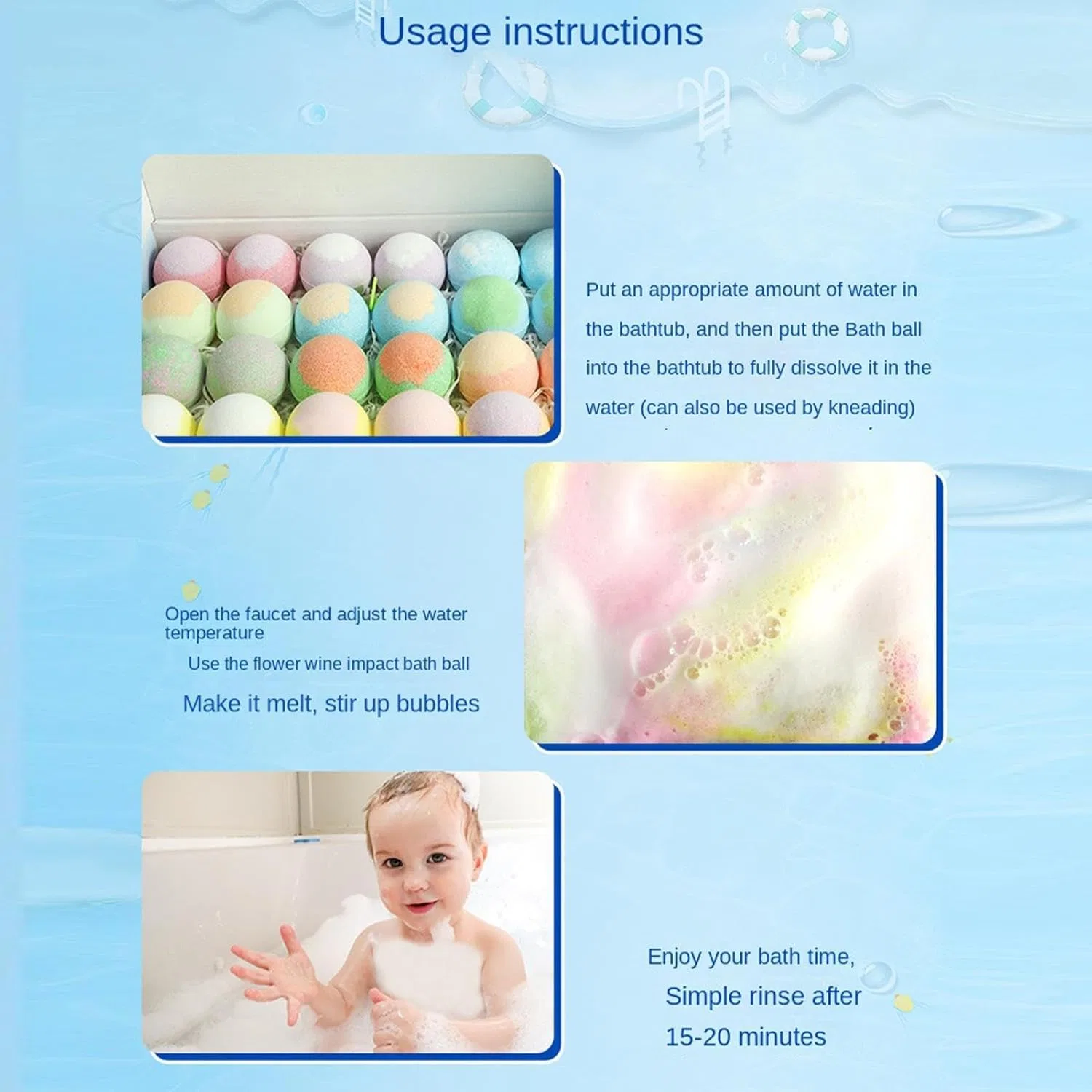 Usage instructions

Put an appropriate amount of water in the bathtub, and then put the Bath ball into the bathtub to fully dissolve it in the water (can also be used by kneading)

Open the faucet and adjust the water temperature

Use the flower wine impact bath ball

Make it melt, stir up bubbles

Enjoy your bath time,

Simple rinse after

15-20 minutes